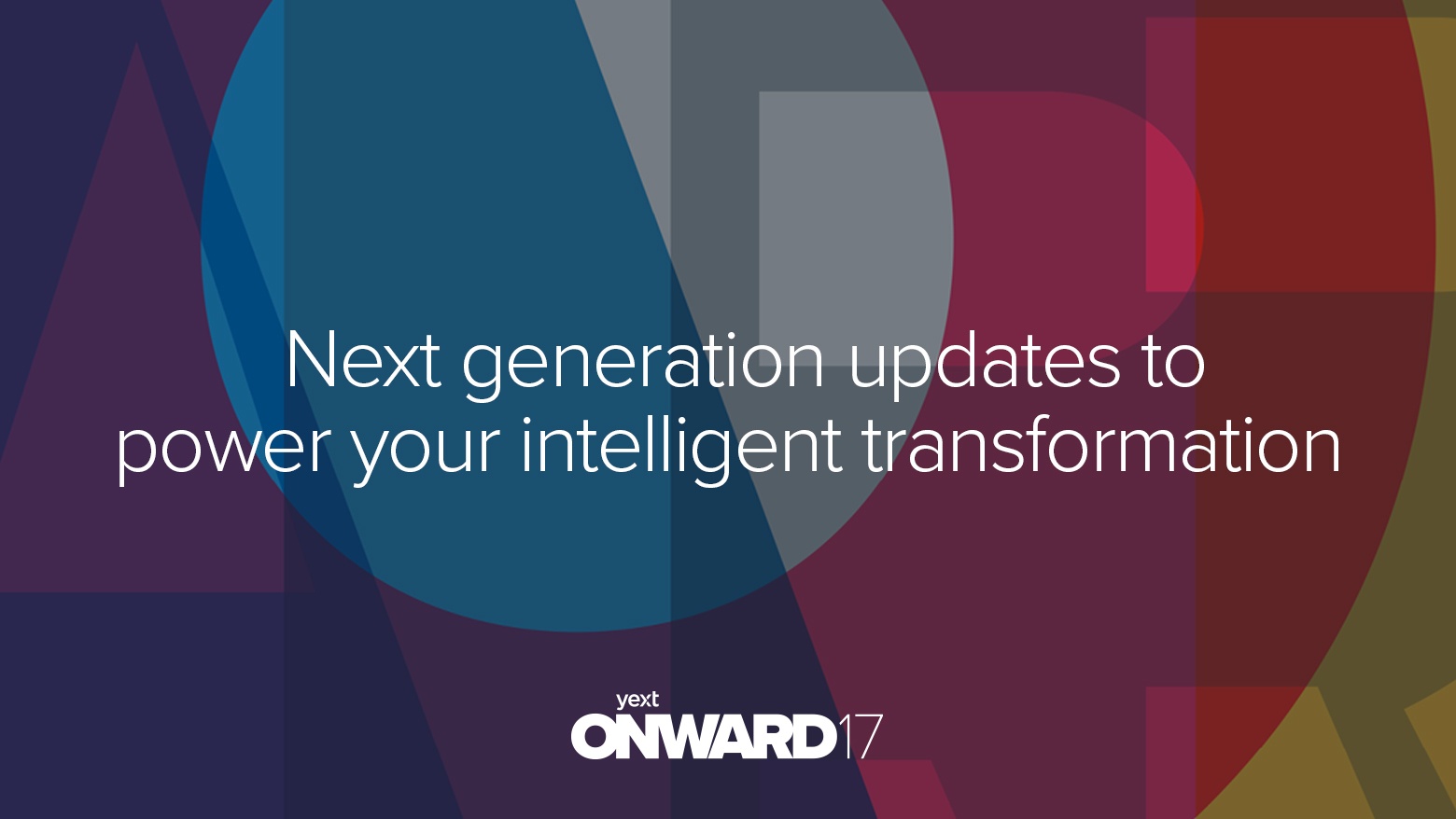 Next generation updates to power your intelligent transformation

yext
ONWARD17